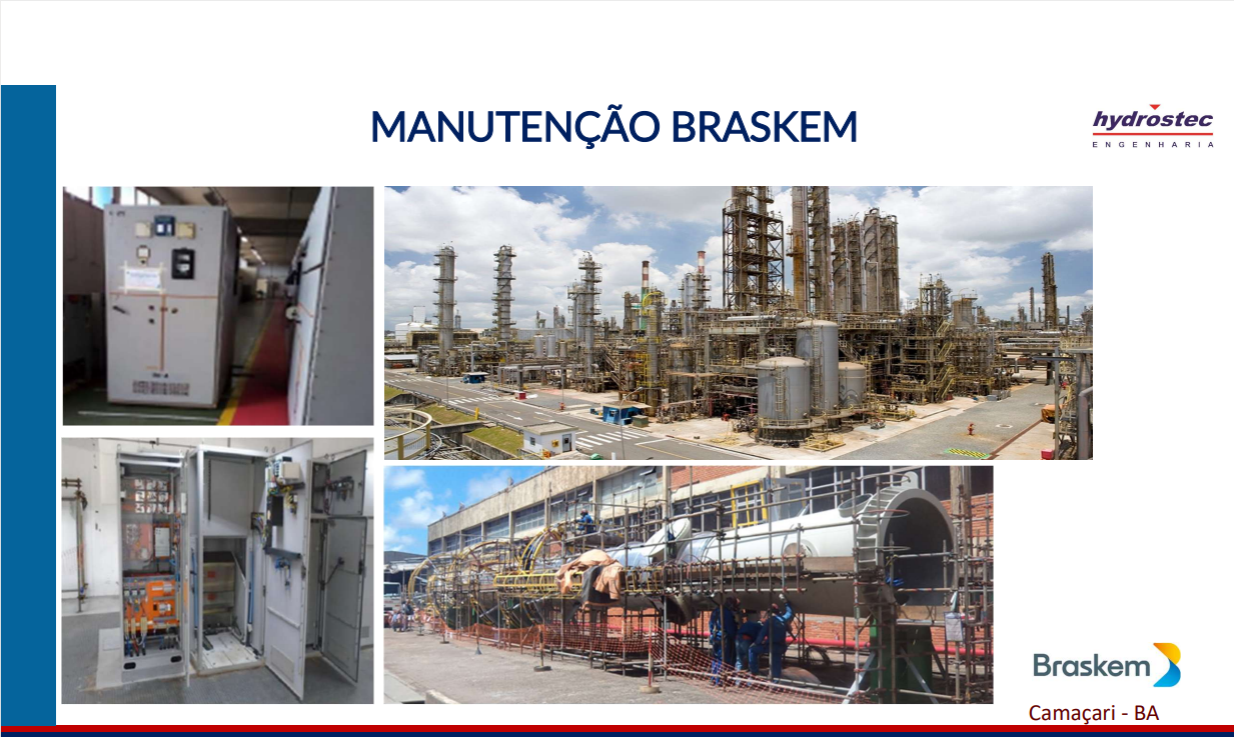 MANUTENÇÃO BRASKEM

hydrostec
ENGENHARIA

Braskem

Camaçari - BA